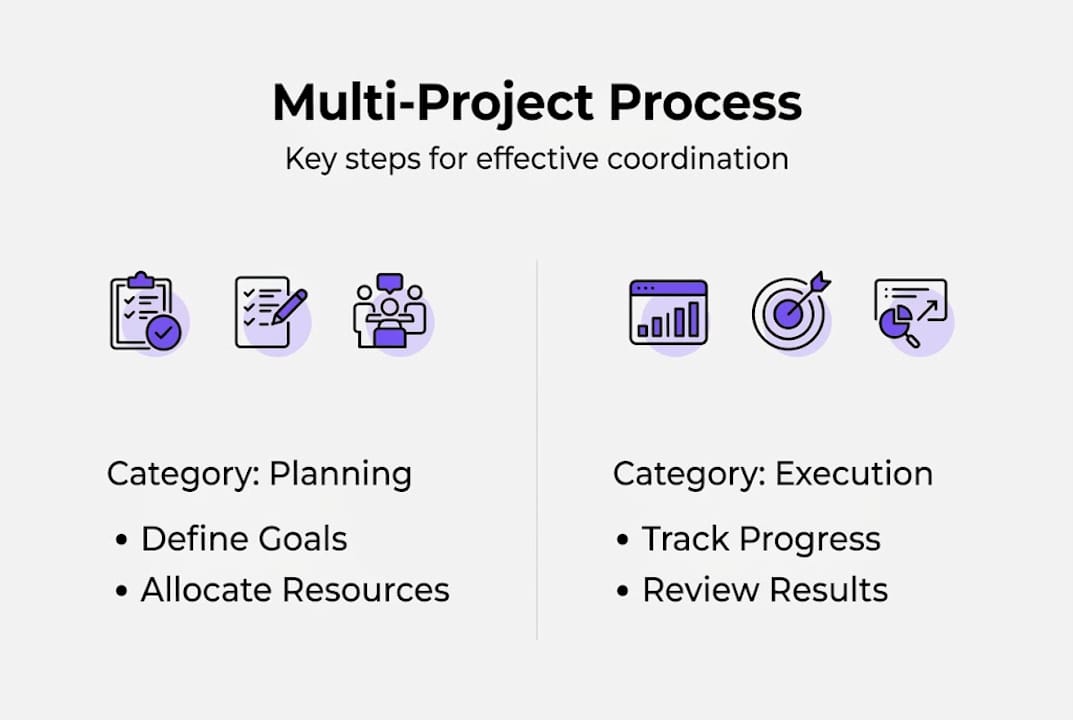 Multi-Project Process

Key steps for effective coordination

Category: Planning

• Define Goals
• Allocate Resources

Category: Execution

• Track Progress
• Review Results